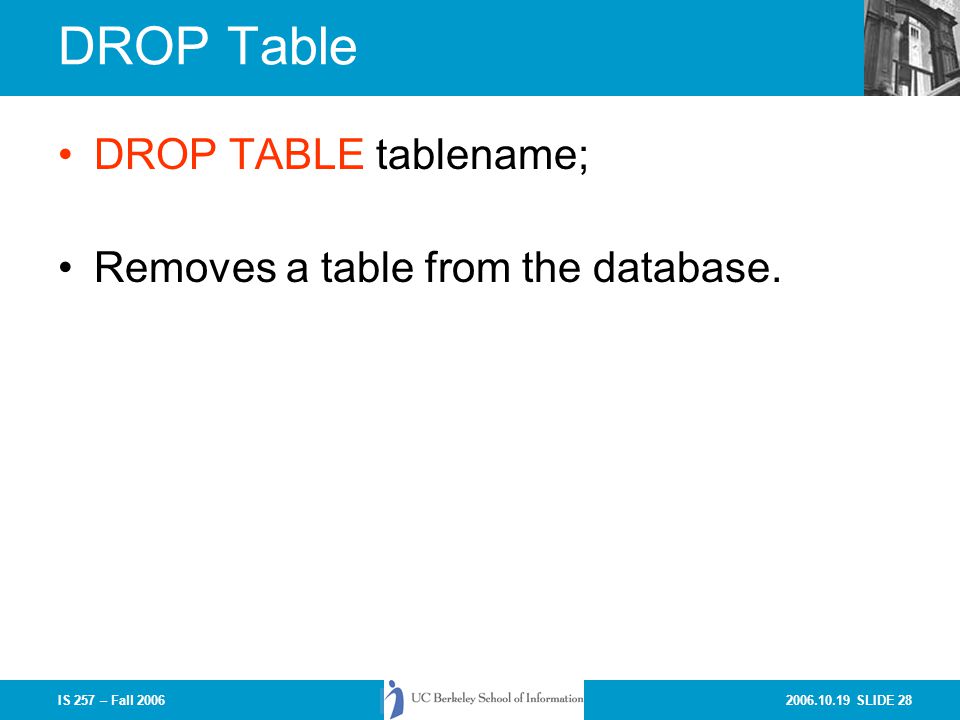 DROP Table

• DROP TABLE tablename;

• Removes a table from the database.

IS 257 – Fall 2006

UC Berkeley School of Information

2006.10.19 SLIDE 28